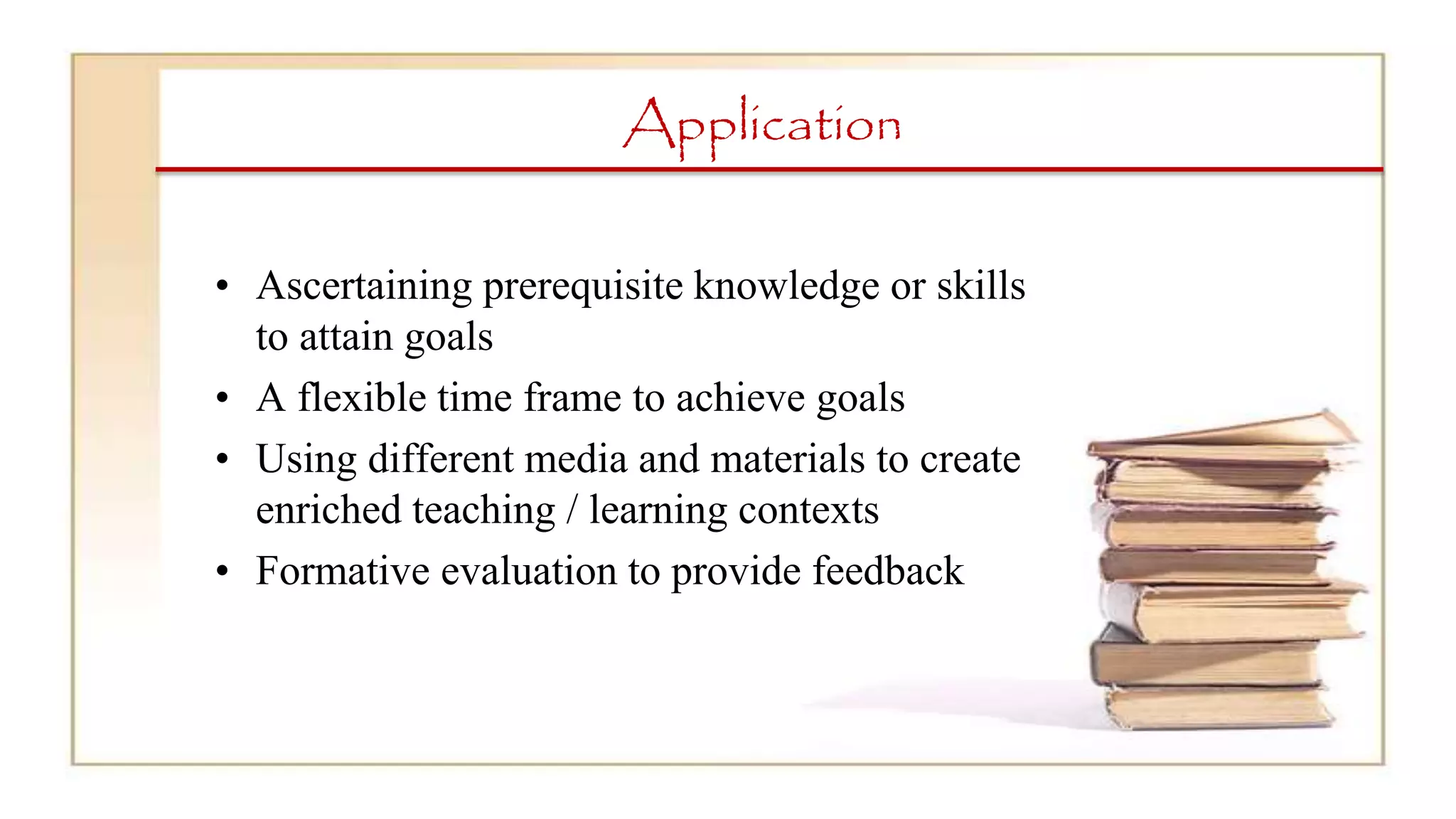 Application

• Ascertaining prerequisite knowledge or skills to attain goals
• A flexible time frame to achieve goals
• Using different media and materials to create enriched teaching / learning contexts
• Formative evaluation to provide feedback